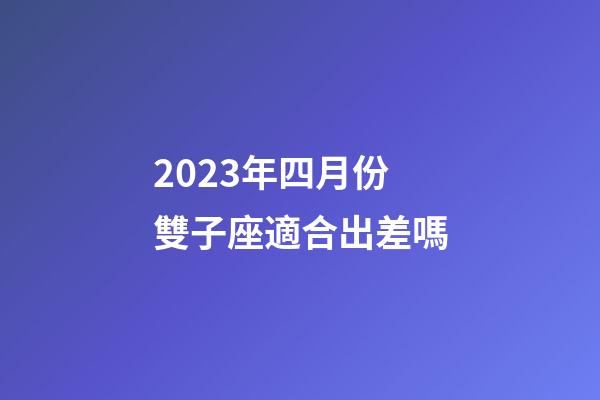 2023年四月份
雙子座適合出差嗎